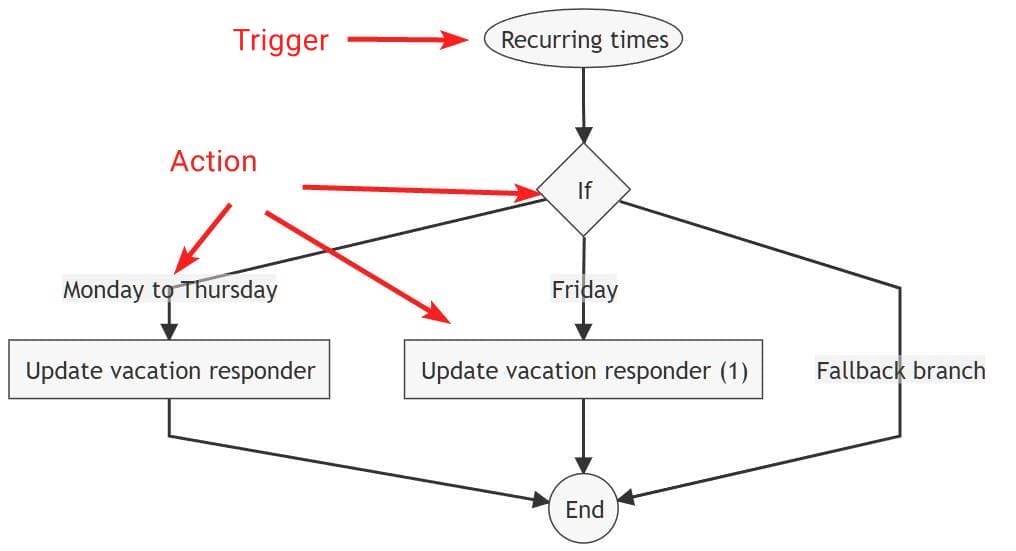 Trigger

Recurring times

Action

If

Monday to Thursday

Friday

Update vacation responder

Update vacation responder (1)

Fallback branch

End